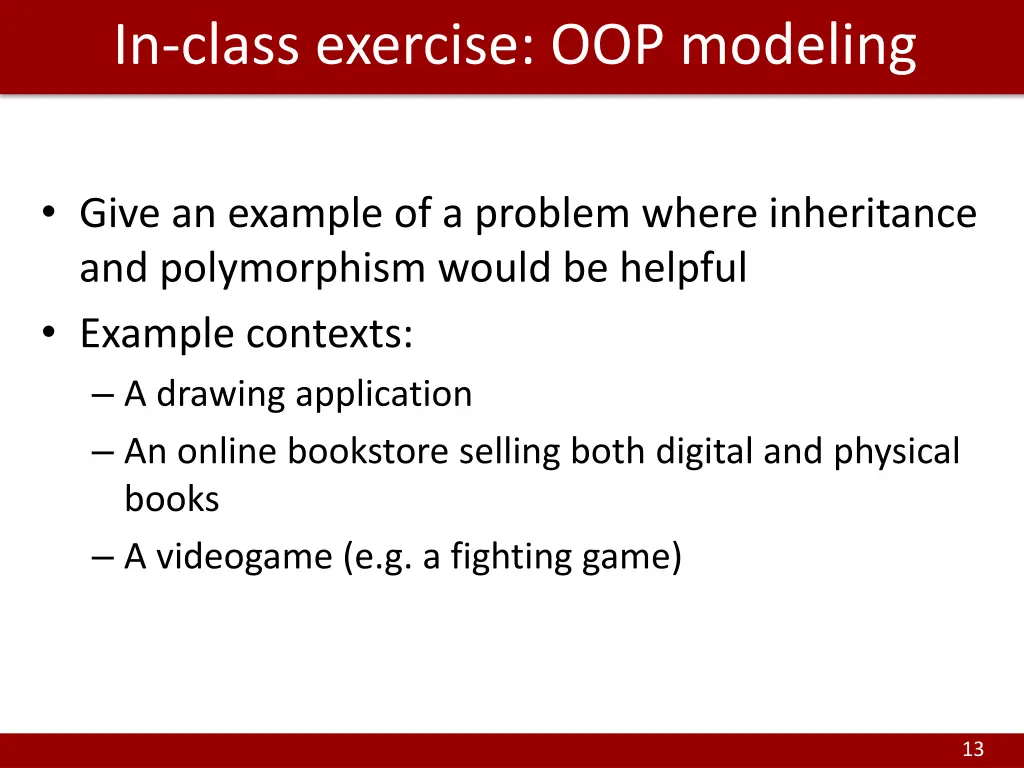 In-class exercise: OOP modeling

• Give an example of a problem where inheritance and polymorphism would be helpful
• Example contexts:
– A drawing application
– An online bookstore selling both digital and physical books
– A videogame (e.g. a fighting game)

13